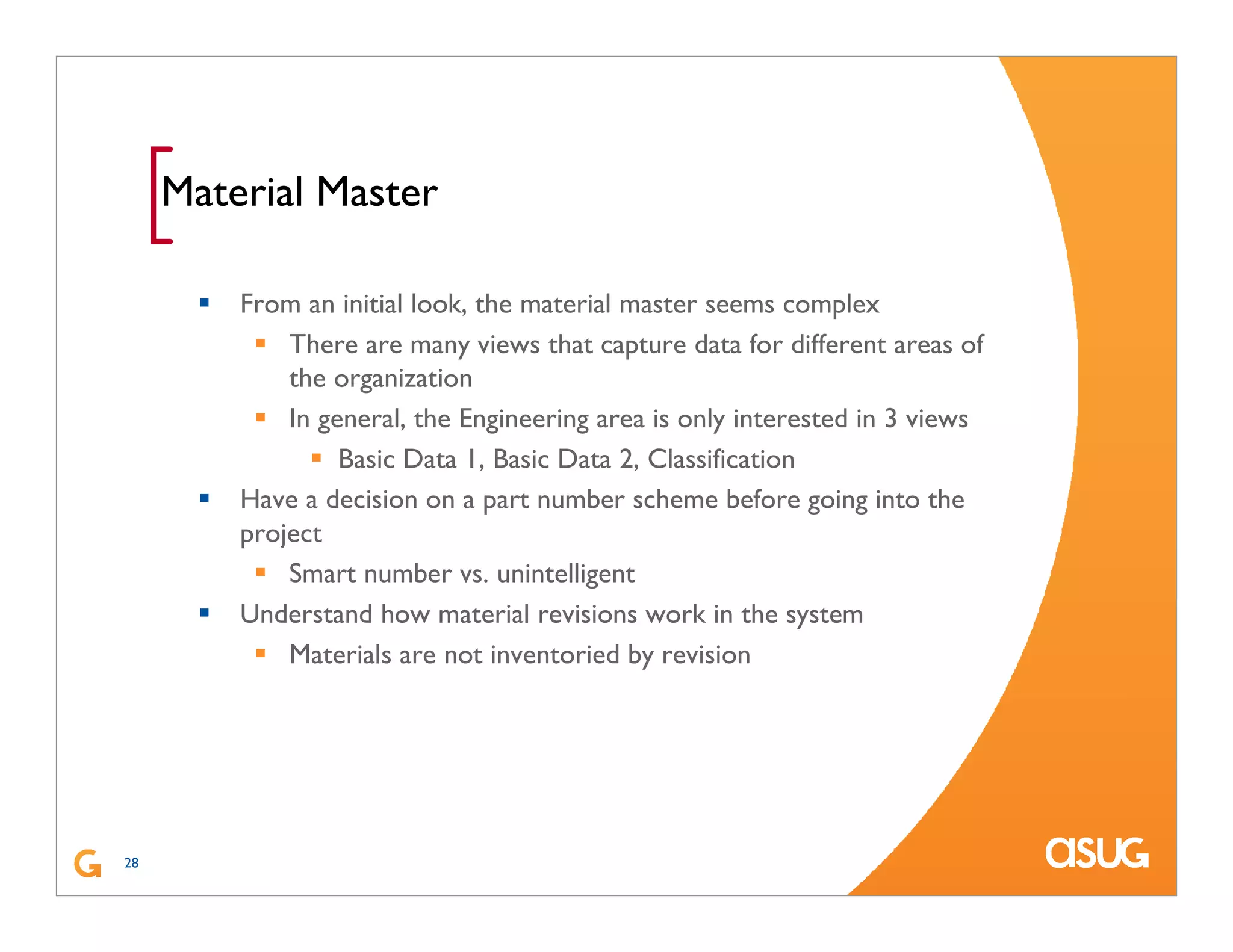 Material Master

- From an initial look, the material master seems complex
  - There are many views that capture data for different areas of the organization
  - In general, the Engineering area is only interested in 3 views
    - Basic Data 1, Basic Data 2, Classification
- Have a decision on a part number scheme before going into the project
  - Smart number vs. unintelligent
- Understand how material revisions work in the system
  - Materials are not inventoried by revision

G 28

asug